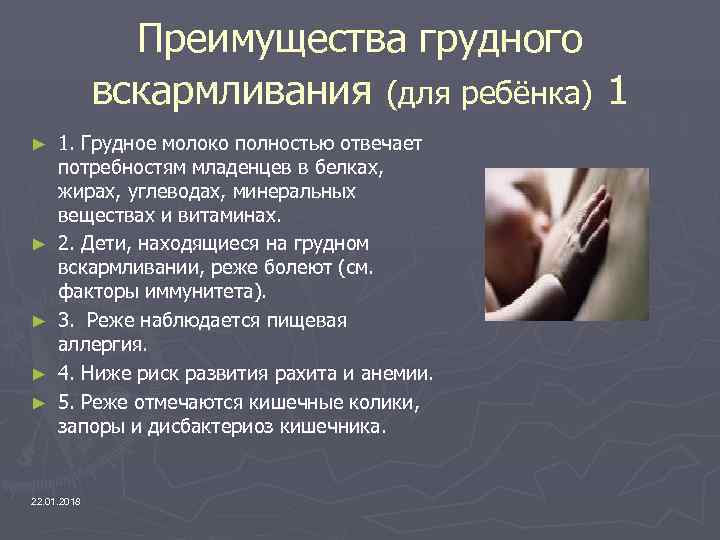 Преимущества грудного вскармливания (для ребёнка) 1

► 1. Грудное молоко полностью отвечает потребностям младенцев в белках, жирах, углеводах, минеральных веществах и витаминах.

► 2. Дети, находящиеся на грудном вскармливании, реже болеют (см. факторы иммунитета).

► 3. Реже наблюдается пищевая аллергия.

► 4. Ниже риск развития рахита и анемии.

► 5. Реже отмечаются кишечные колики, запоры и дисбактериоз кишечника.

22.01.2018